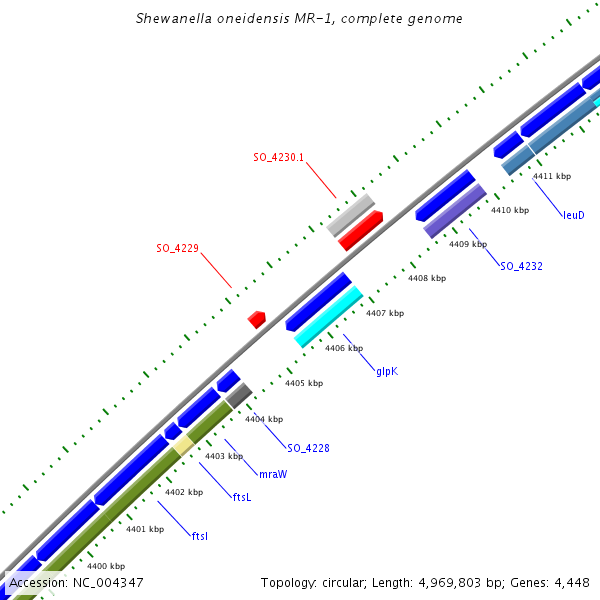 Shewanella oneidensis MR-1, complete genome

SO_4230.1

SO_4229

4411 kbp

leuD

4410 kbp

4409 kbp

SO_4232

4408 kbp

4407 kbp

4406 kbp

glpK

4405 kbp

4404 kbp

SO_4228

4403 kbp

mraW

4402 kbp

ftsL

4401 kbp

ftsI

4400 kbp

Accession: NC_004347

Topology: circular; Length: 4,969,803 bp; Genes: 4,448